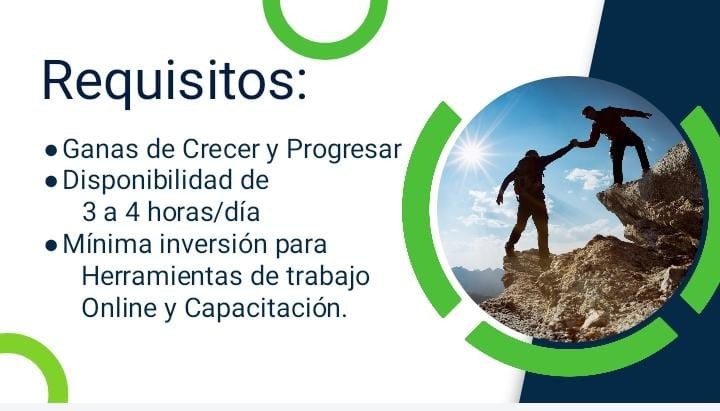 Requisitos:

● Ganas de Crecer y Progresar
● Disponibilidad de 3 a 4 horas/día
● Mínima inversión para Herramientas de trabajo Online y Capacitación.